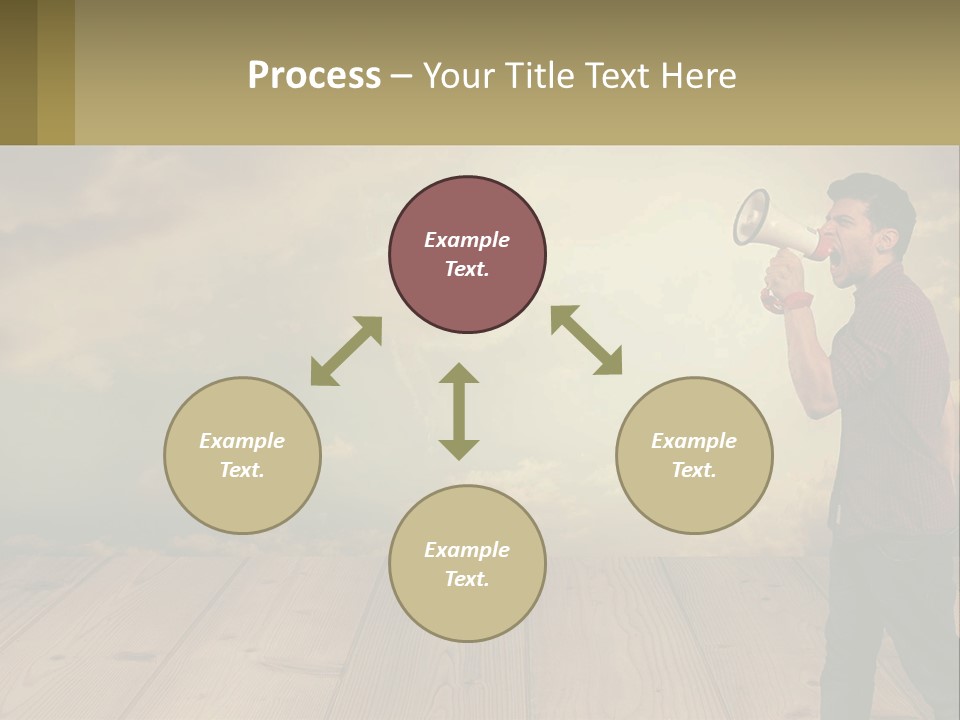 Process – Your Title Text Here

Example Text.

Example Text.

Example Text.

Example Text.